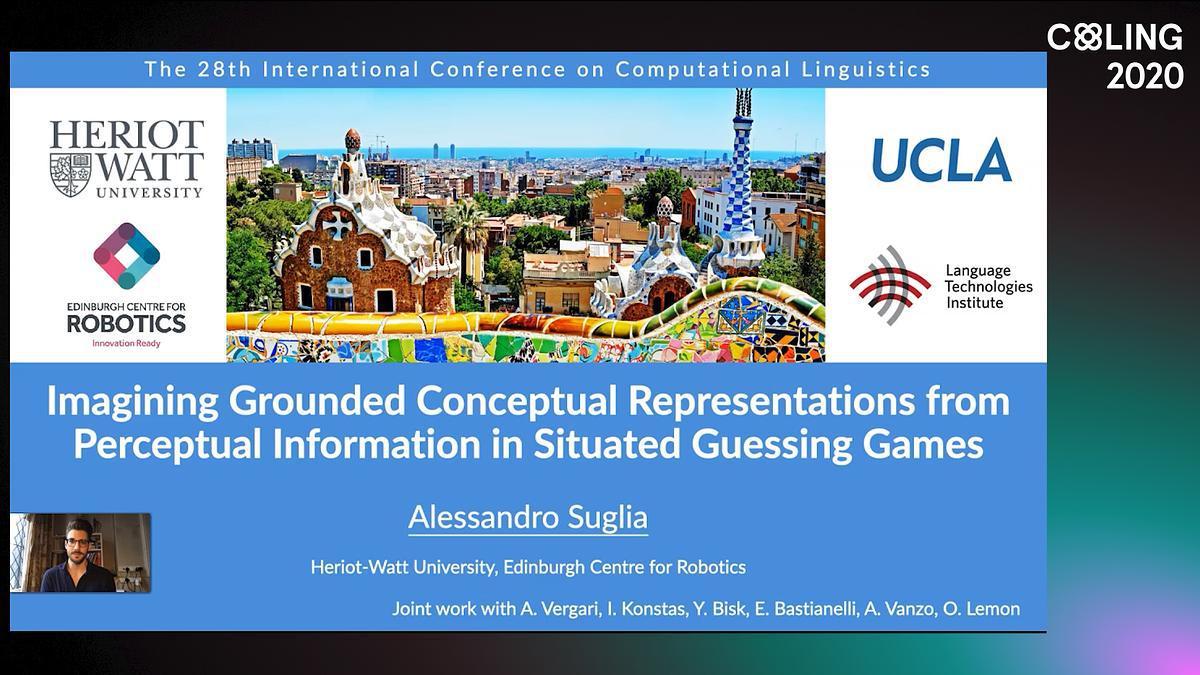 COLING 2020

The 28th International Conference on Computational Linguistics

HERIOT WATT UNIVERSITY

EDINBURGH CENTRE FOR ROBOTICS
Innovation Ready

UCLA

Language Technologies Institute

Imagining Grounded Conceptual Representations from Perceptual Information in Situated Guessing Games

Alessandro Suglia

Heriot-Watt University, Edinburgh Centre for Robotics

Joint work with A. Vergari, I. Konstas, Y. Bisk, E. Bastianelli, A. Vanzo, O. Lemon